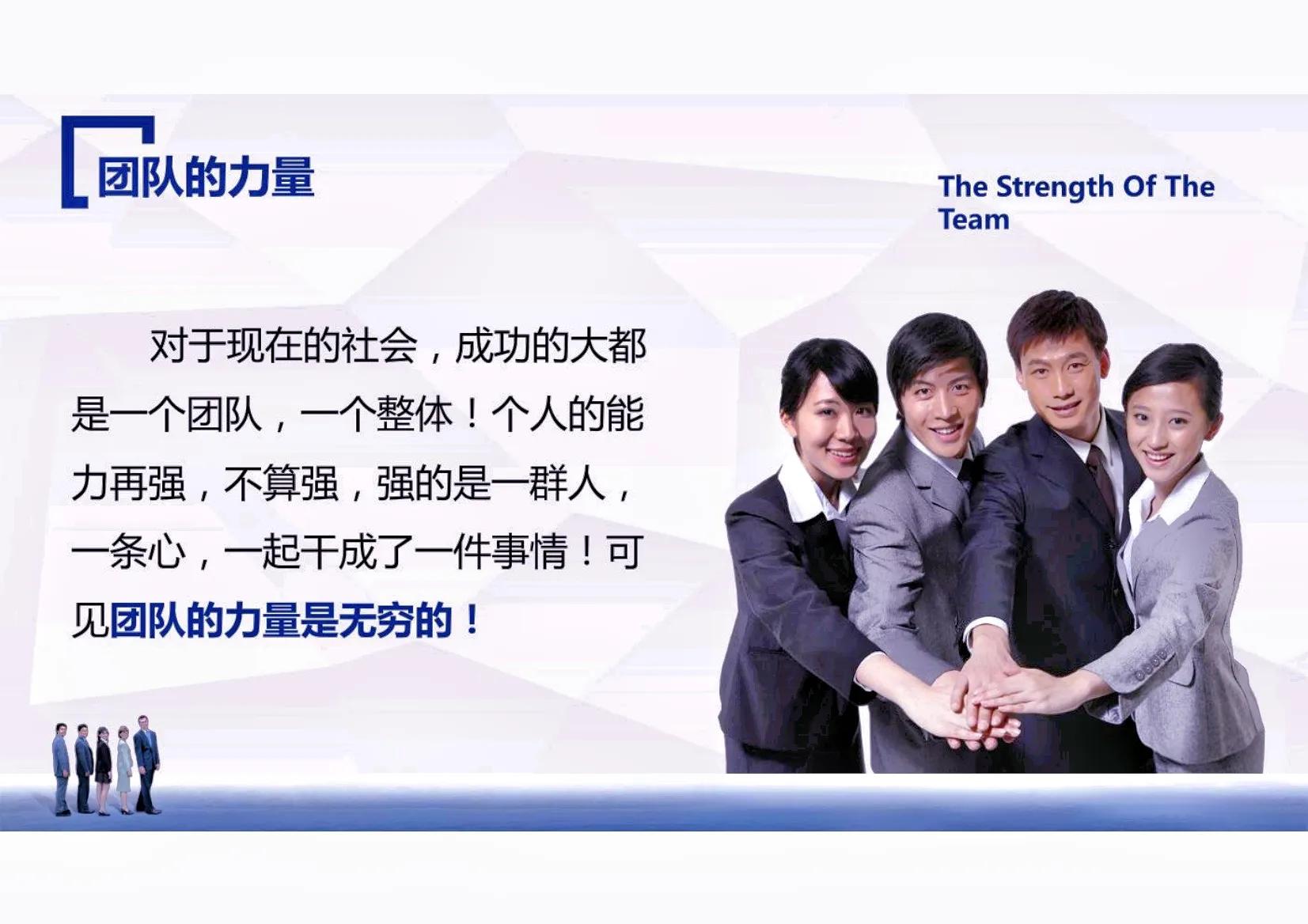 团队的力量

The Strength Of The Team

对于现在的社会，成功的大都是一个团队，一个整体！个人的能力再强，不算强，强的是一群人，一条心，一起干成了一件事情！可见团队的力量是无穷的！